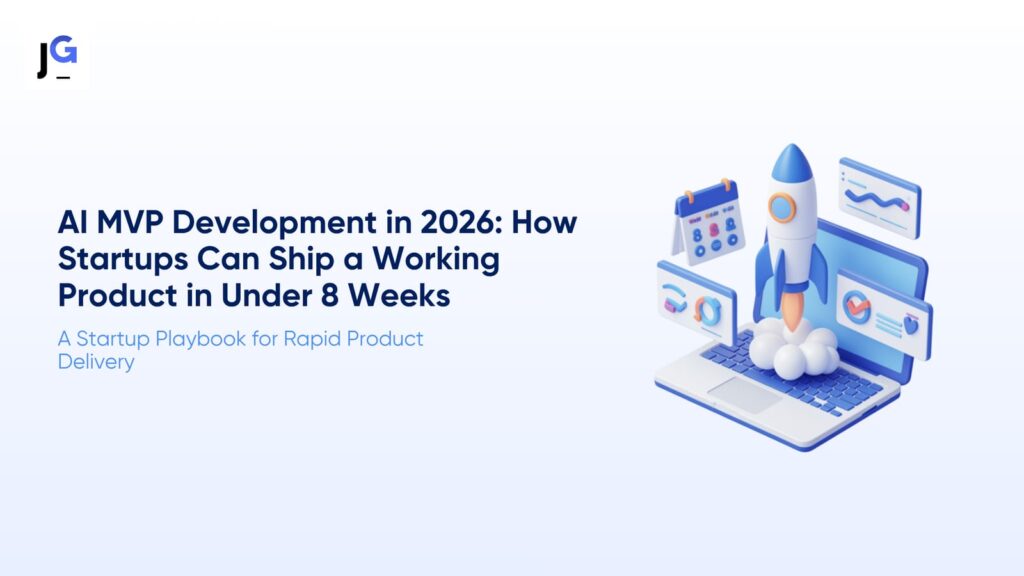 JG

AI MVP Development in 2026: How Startups Can Ship a Working Product in Under 8 Weeks

A Startup Playbook for Rapid Product Delivery